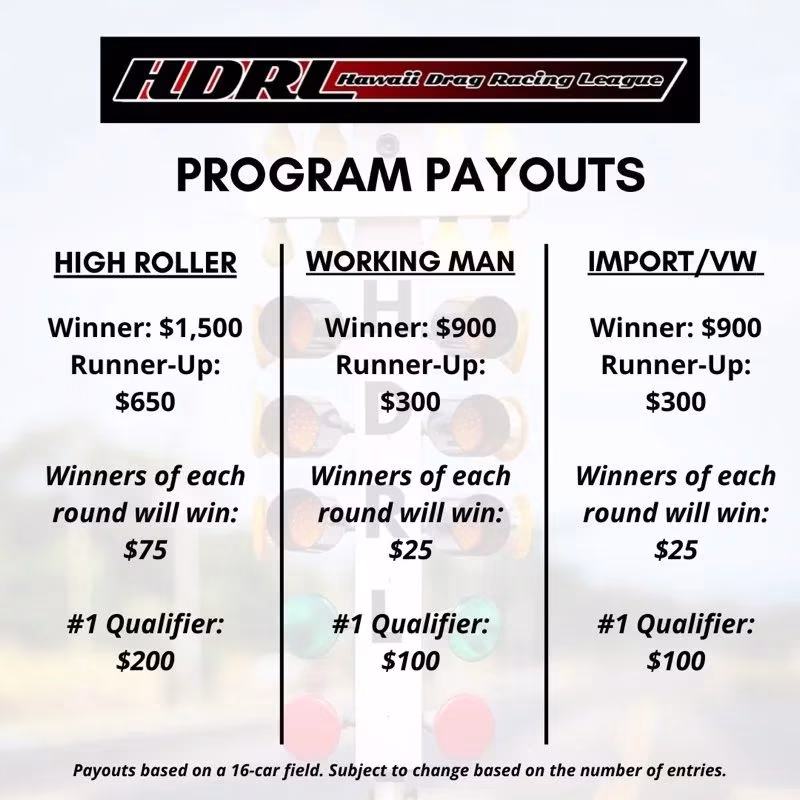 HDRL Hawaii Drag Racing League

PROGRAM PAYOUTS

HIGH ROLLER

Winner: $1,500
Runner-Up:
$650

Winners of each round will win:
$75

#1 Qualifier:
$200

WORKING MAN

Winner: $900
Runner-Up:
$300

Winners of each round will win:
$25

#1 Qualifier:
$100

IMPORT/VW

Winner: $900
Runner-Up:
$300

Winners of each round will win:
$25

#1 Qualifier:
$100

Payouts based on a 16-car field. Subject to change based on the number of entries.